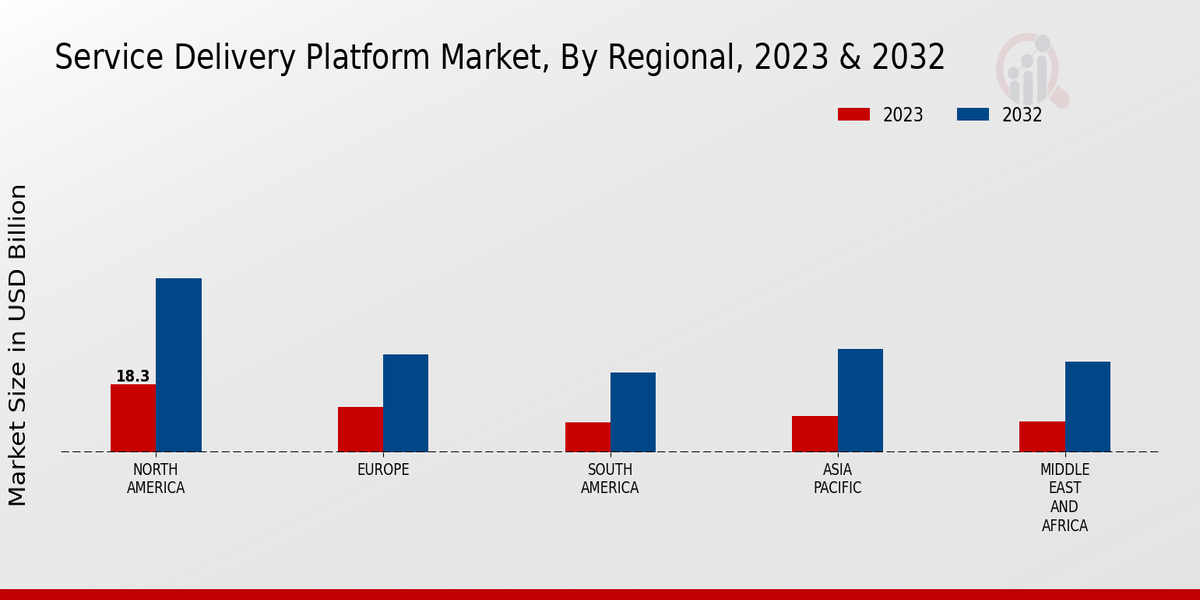 Service Delivery Platform Market, By Regional, 2023 & 2032

2023
2032

Market Size in USD Billion

18.3

NORTH AMERICA
EUROPE
SOUTH AMERICA
ASIA PACIFIC
MIDDLE EAST AND AFRICA